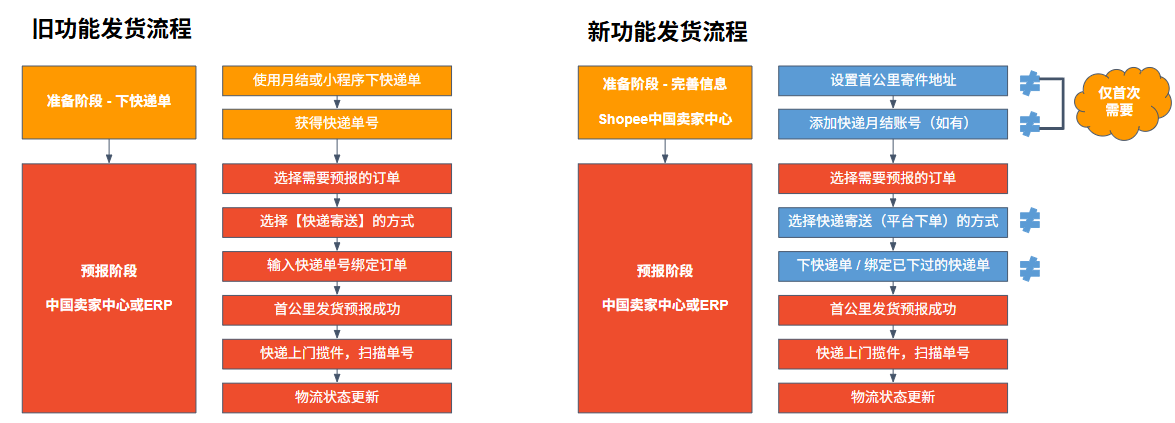 旧功能发货流程

准备阶段 - 下快递单

预报阶段

中国卖家中心或ERP

使用月结或小程序下快递单

获得快递单号

选择需要预报的订单

选择【快递寄送】的方式

输入快递单号绑定订单

首公里发货预报成功

快递上门揽件，扫描单号

物流状态更新

新功能发货流程

准备阶段 - 完善信息

Shopee中国卖家中心

预报阶段

中国卖家中心或ERP

设置首公里寄件地址

添加快递月结账号（如有）

仅首次需要

选择需要预报的订单

选择快递寄送（平台下单）的方式

下快递单 / 绑定已下过的快递单

首公里发货预报成功

快递上门揽件，扫描单号

物流状态更新